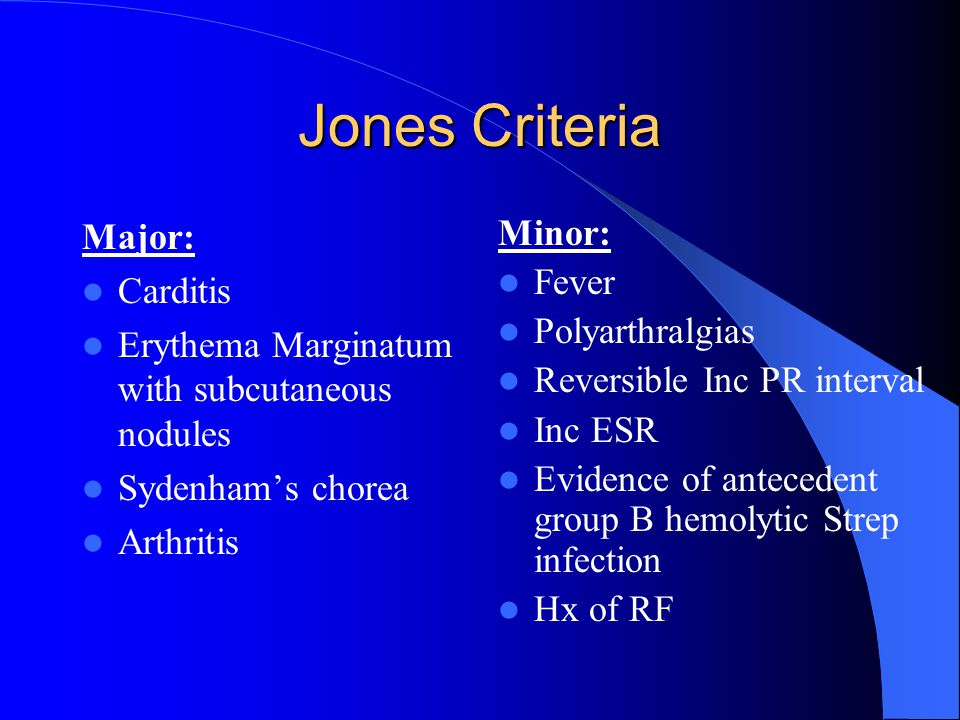 Jones Criteria

Major:

- Carditis
- Erythema Marginatum with subcutaneous nodules
- Sydenham’s chorea
- Arthritis

Minor:

- Fever
- Polyarthralgias
- Reversible Inc PR interval
- Inc ESR
- Evidence of antecedent group B hemolytic Strep infection
- Hx of RF